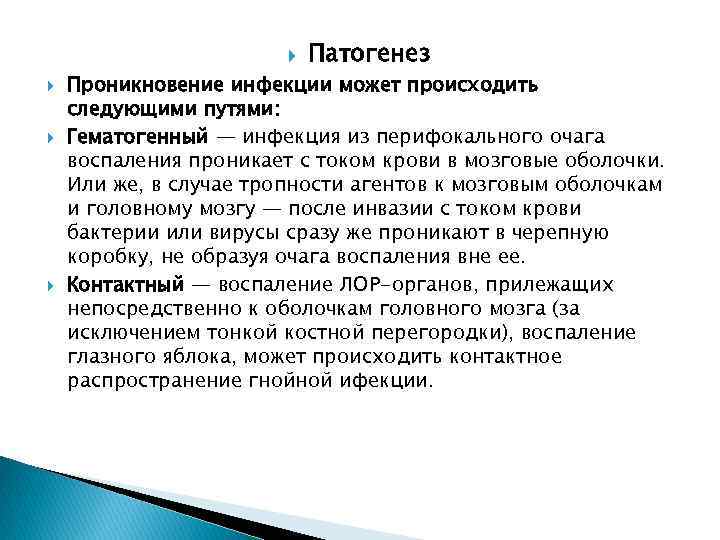 Патогенез

Проникновение инфекции может происходить следующими путями:

Гематогенный — инфекция из перифокального очага воспаления проникает с током крови в мозговые оболочки. Или же, в случае тропности агентов к мозговым оболочкам и головному мозгу — после инвазии с током крови бактерии или вирусы сразу же проникают в черепную коробку, не образуя очага воспаления вне ее.

Контактный — воспаление ЛОР-органов, прилежащих непосредственно к оболочкам головного мозга (за исключением тонкой костной перегородки), воспаление глазного яблока, может происходить контактное распространение гнойной ифекции.